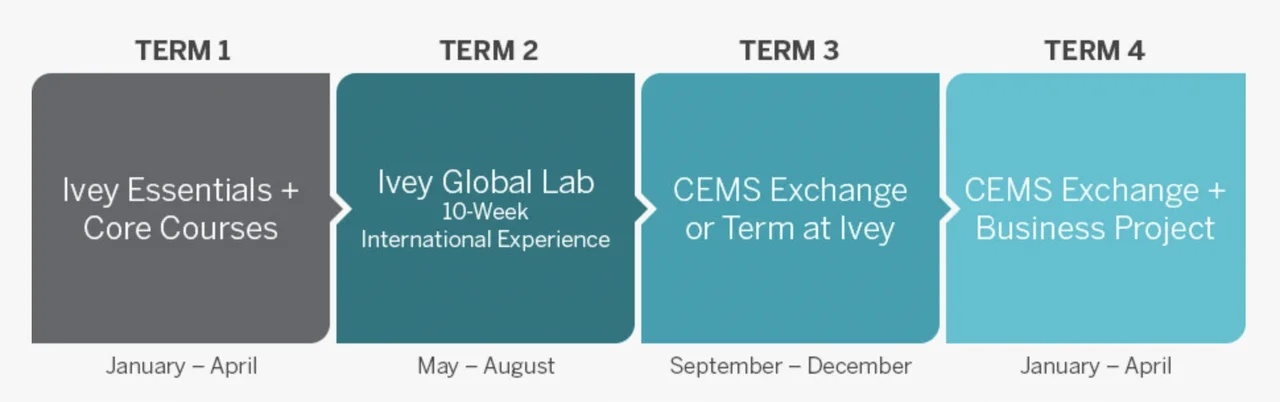 TERM 1

Ivey Essentials + Core Courses

January – April

TERM 2

Ivey Global Lab
10-Week
International Experience

May – August

TERM 3

CEMS Exchange or Term at Ivey

September – December

TERM 4

CEMS Exchange + Business Project

January – April